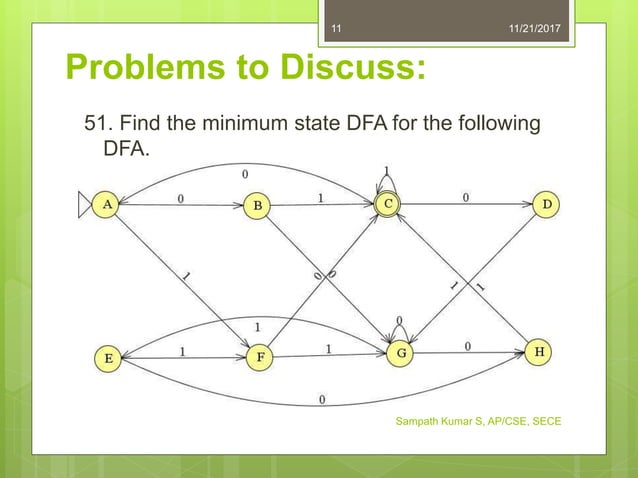 11 11/21/2017

Problems to Discuss:

51. Find the minimum state DFA for the following DFA.

0
1
A 0 B 1 C 0 D
1
0
0
1
1
1
0
E 1 F 1 G 0 H
0

Sampath Kumar S, AP/CSE, SECE